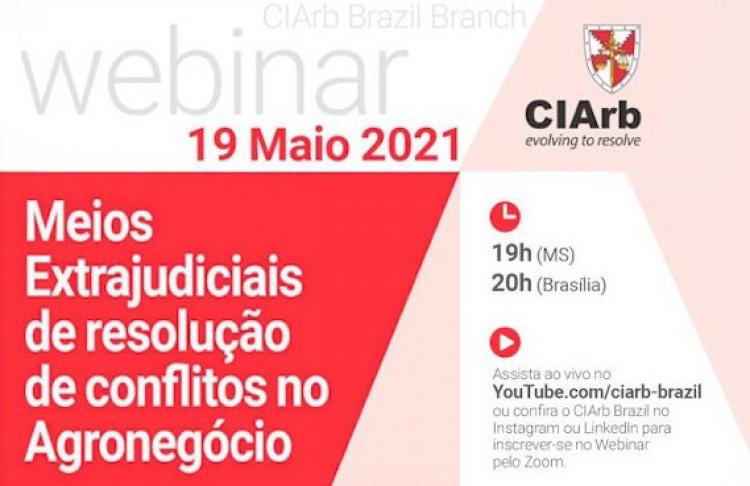 CIArb Brazil Branch
webinar
19 Maio 2021

CIArb
evolving to resolve

Meios Extrajudiciais de resolução de conflitos no Agronegócio

19h (MS)
20h (Brasília)

Assista ao vivo no YouTube.com/ciarb-brazil ou confira o CIArb Brazil no Instagram ou LinkedIn para inscrever-se no Webinar pelo Zoom.